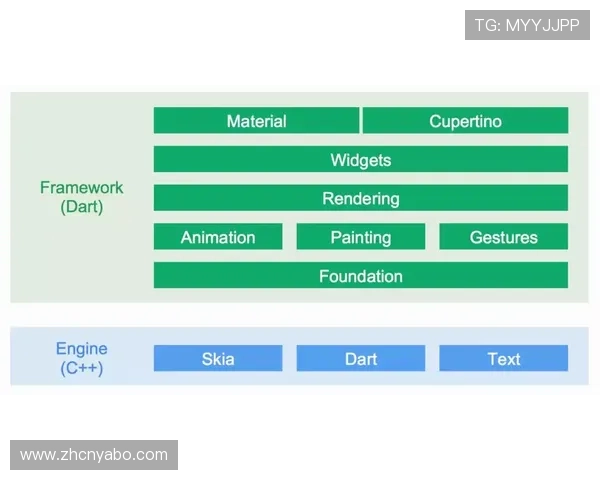 TG: MYYJJPP

Framework (Dart)

Material

Cupertino

Widgets

Rendering

Animation

Painting

Gestures

Foundation

Engine (C++)

Skia

Dart

Text

www.zhcnyabo.com